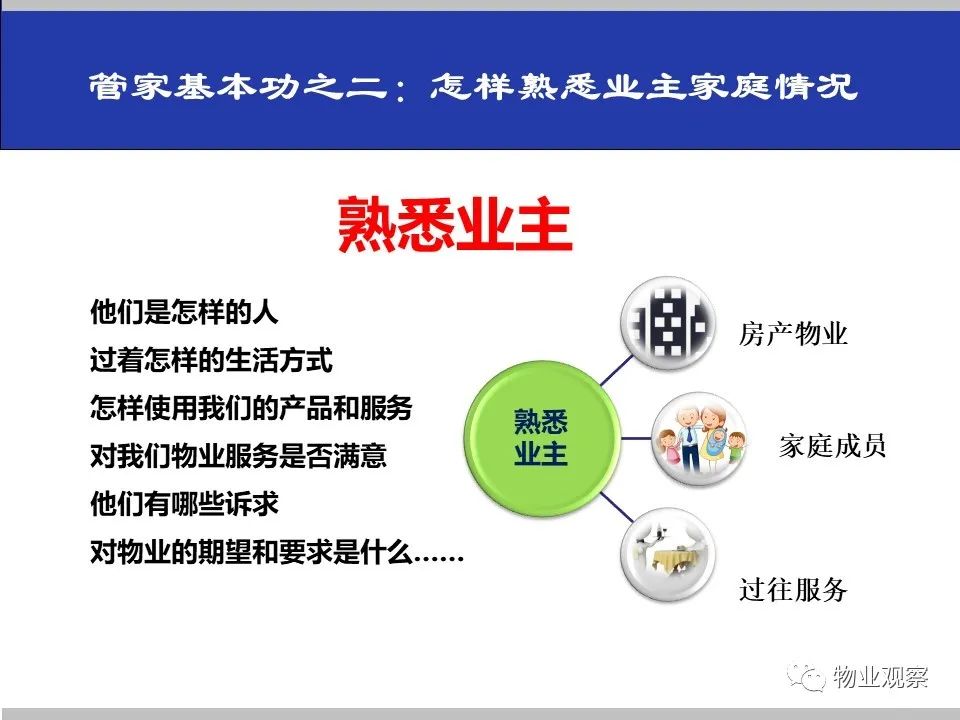 管家基本功之二：怎样熟悉业主家庭情况

熟悉业主

他们是怎样的人
过着怎样的生活方式
怎样使用我们的产品和服务
对我们物业服务是否满意
他们有哪些诉求
对物业的期望和要求是什么……

熟悉业主

房产物业

家庭成员

过往服务

物业观察